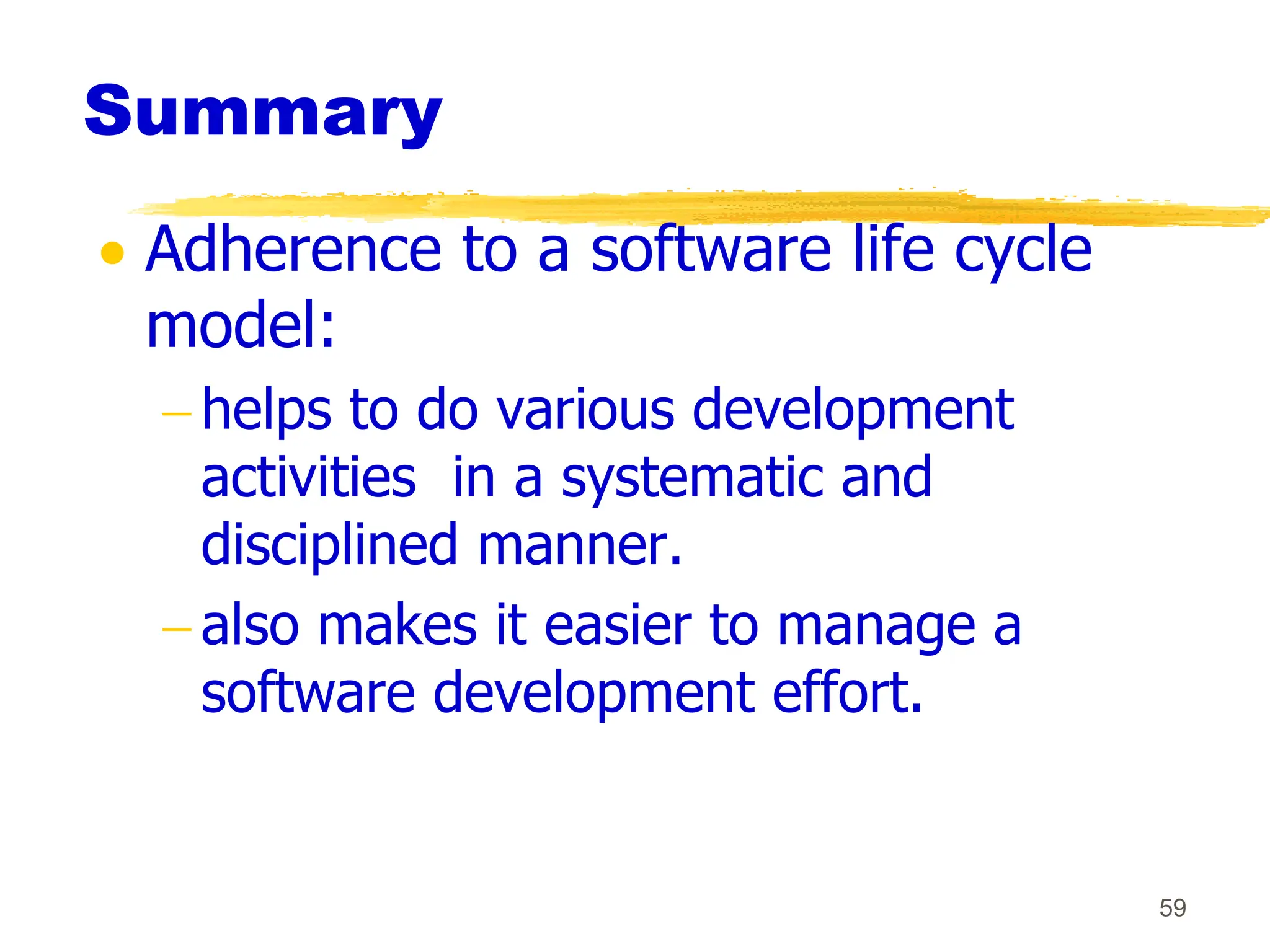 Summary

• Adherence to a software life cycle model:
– helps to do various development activities in a systematic and disciplined manner.
– also makes it easier to manage a software development effort.

59